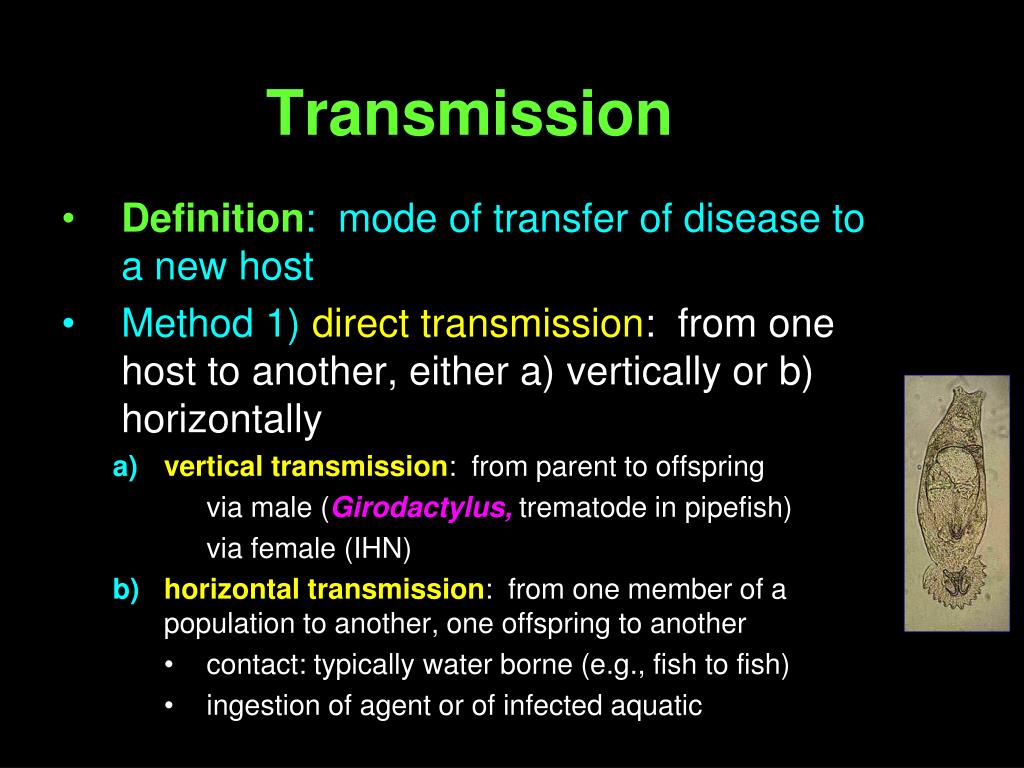 Transmission

• Definition: mode of transfer of disease to a new host

• Method 1) direct transmission: from one host to another, either a) vertically or b) horizontally

a) vertical transmission: from parent to offspring

via male (Girodactylus, trematode in pipefish)

via female (IHN)

b) horizontal transmission: from one member of a population to another, one offspring to another

• contact: typically water borne (e.g., fish to fish)

• ingestion of agent or of infected aquatic